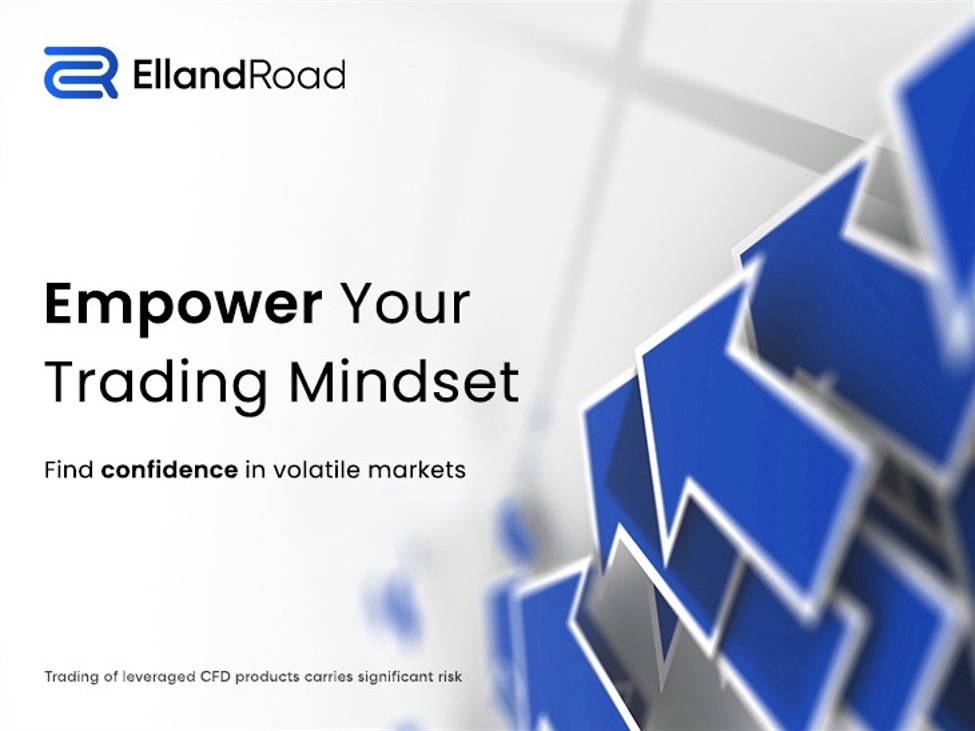 EllandRoad

Empower Your Trading Mindset

Find confidence in volatile markets

Trading of leveraged CFD products carries significant risk